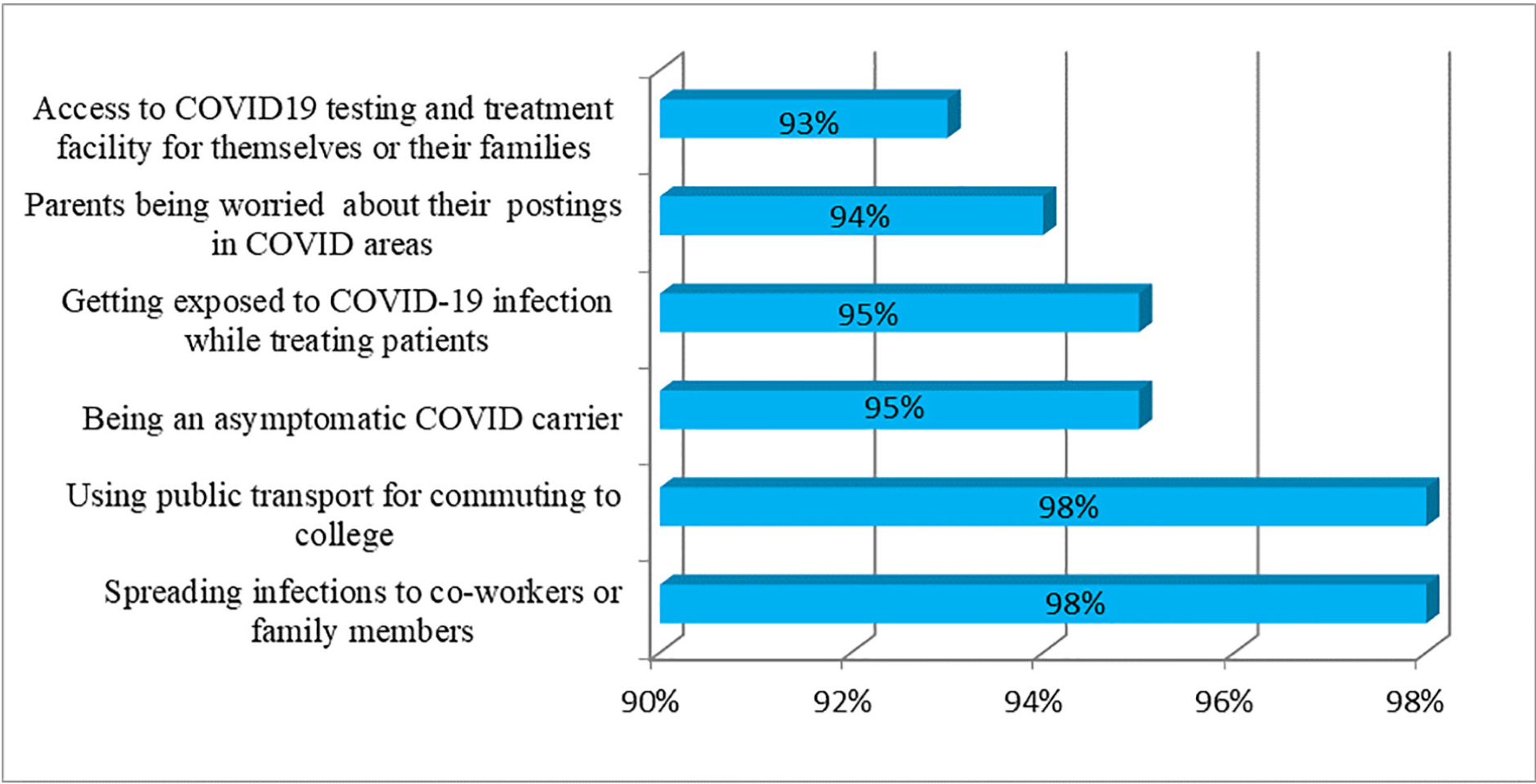 Access to COVID19 testing and treatment facility for themselves or their families
93%

Parents being worried about their postings in COVID areas
94%

Getting exposed to COVID-19 infection while treating patients
95%

Being an asymptomatic COVID carrier
95%

Using public transport for commuting to college
98%

Spreading infections to co-workers or family members
98%

90%
92%
94%
96%
98%